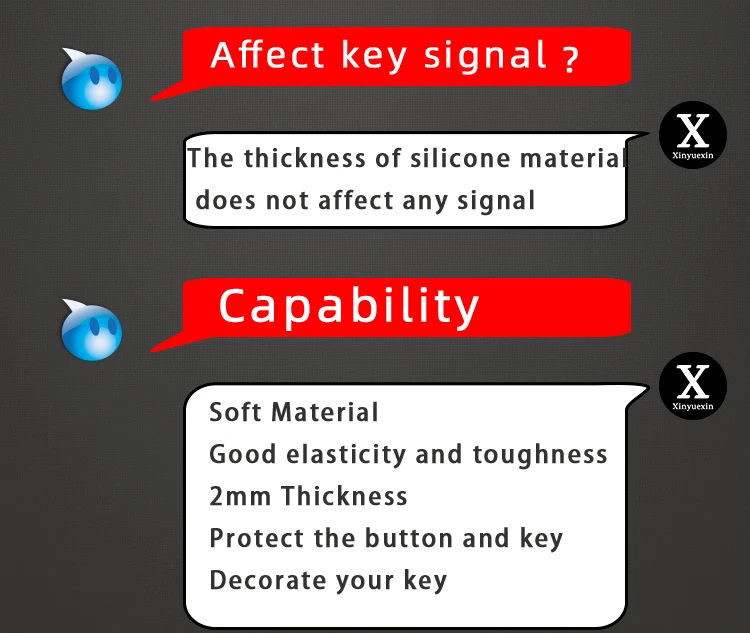 Affect key signal ?

X
Xinyuexin

The thickness of silicone material does not affect any signal

Capability

X
Xinyuexin

Soft Material
Good elasticity and toughness
2mm Thickness
Protect the button and key
Decorate your key